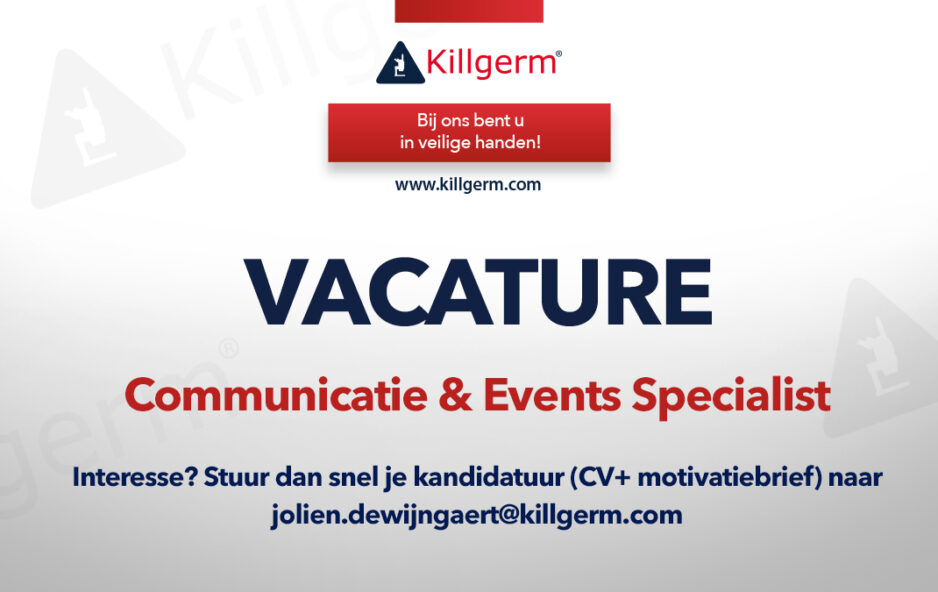 Killgerm®

Bij ons bent u in veilige handen!

www.killgerm.com

VACATURE

Communicatie & Events Specialist

Interesse? Stuur dan snel je kandidatuur (CV+ motivatiebrief) naar jolien.dewijngaert@killgerm.com